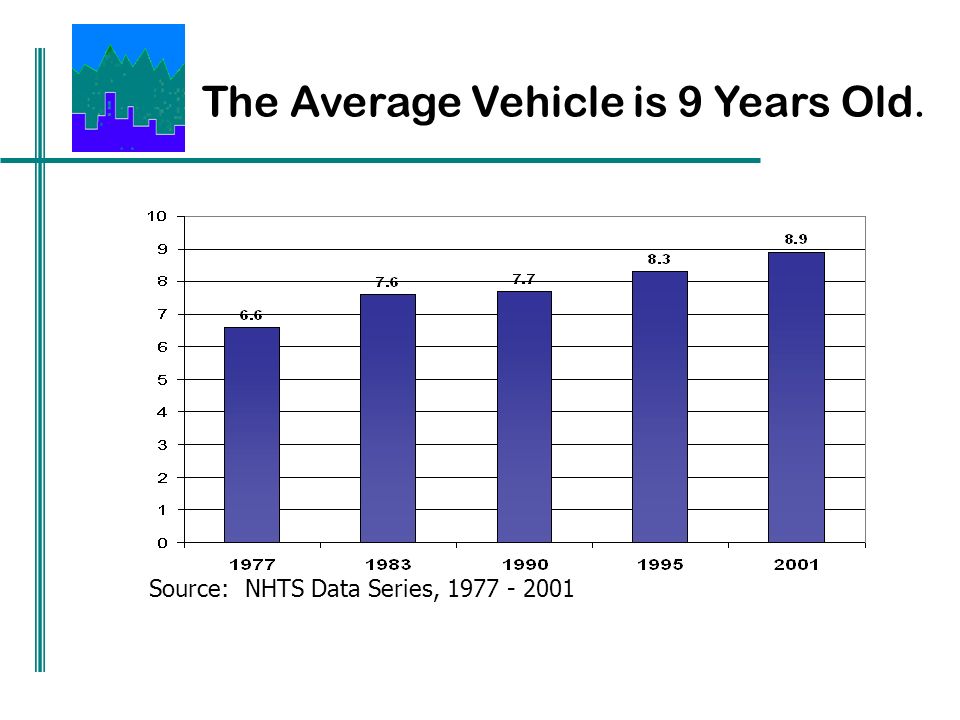 The Average Vehicle is 9 Years Old.

10
9
8
7
6
5
4
3
2
1
0

6.6
7.6
7.7
8.3
8.9

1977
1983
1990
1995
2001

Source: NHTS Data Series, 1977 - 2001